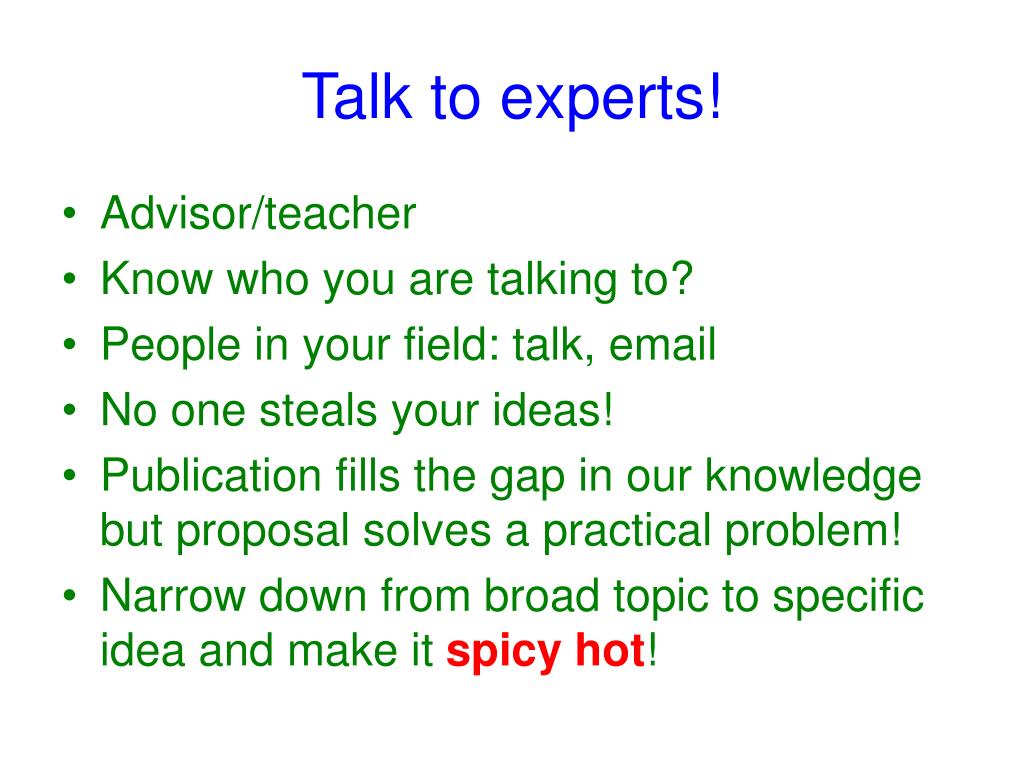 Talk to experts!

• Advisor/teacher
• Know who you are talking to?
• People in your field: talk, email
• No one steals your ideas!
• Publication fills the gap in our knowledge but proposal solves a practical problem!
• Narrow down from broad topic to specific idea and make it spicy hot!